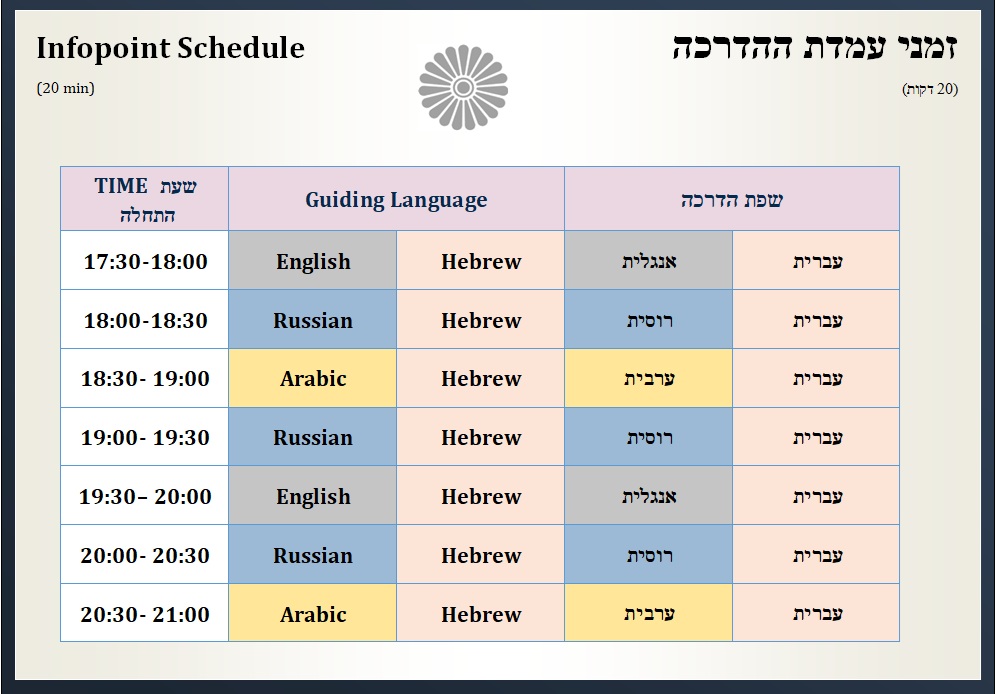 Infopoint Schedule
(20 min)

זמני עמדת ההדרכה
(20 דקות)

| TIME שעת התחלה | Guiding Language | | שפת הדרכה | |
|---|---|---|---|---|
| 17:30-18:00 | English | Hebrew | אנגלית | עברית |
| 18:00-18:30 | Russian | Hebrew | רוסית | עברית |
| 18:30- 19:00 | Arabic | Hebrew | ערבית | עברית |
| 19:00- 19:30 | Russian | Hebrew | רוסית | עברית |
| 19:30– 20:00 | English | Hebrew | אנגלית | עברית |
| 20:00- 20:30 | Russian | Hebrew | רוסית | עברית |
| 20:30- 21:00 | Arabic | Hebrew | ערבית | עברית |